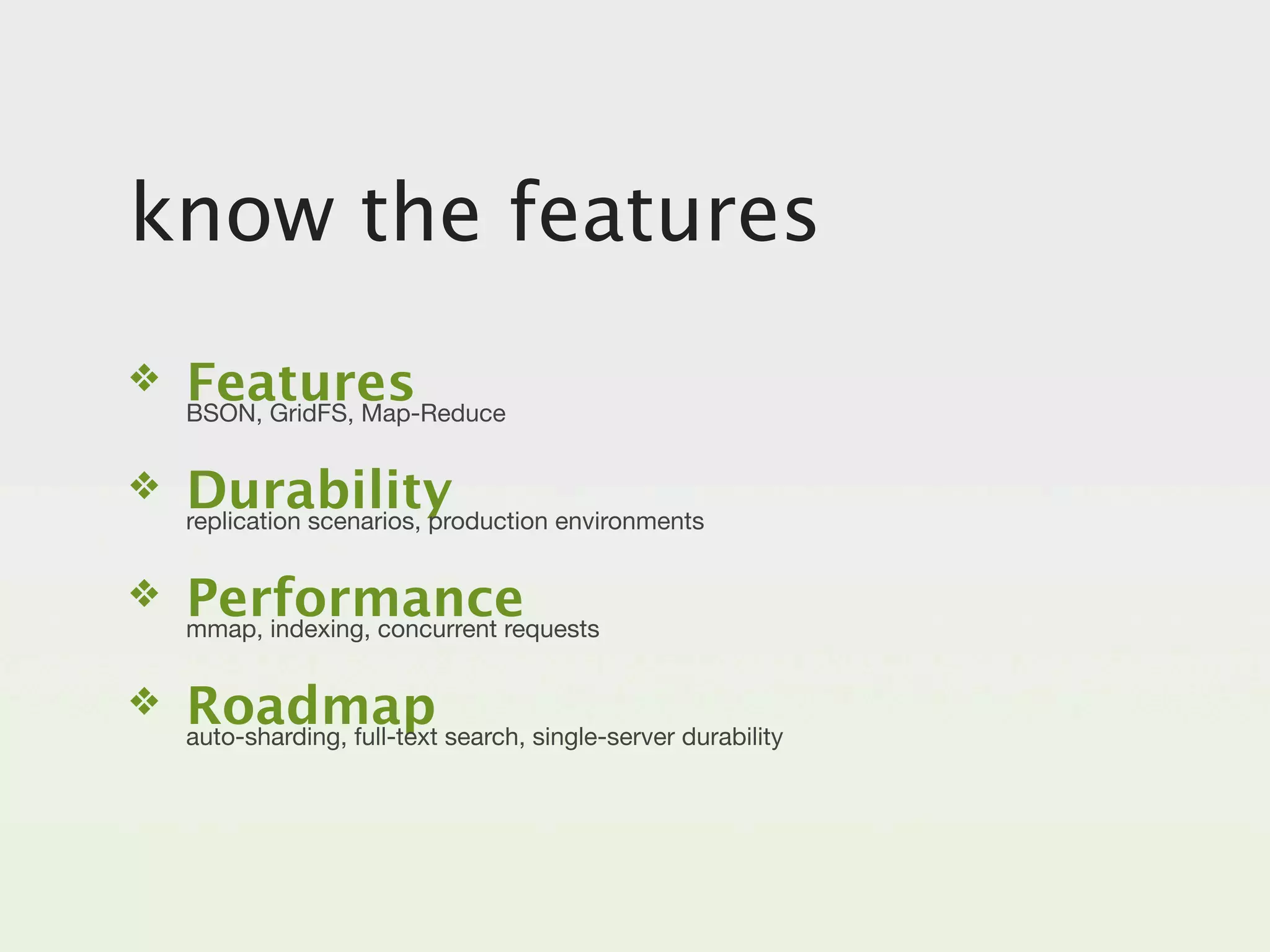 know the features

❖ Features
BSON, GridFS, Map-Reduce

❖ Durability
replication scenarios, production environments

❖ Performance
mmap, indexing, concurrent requests

❖ Roadmap
auto-sharding, full-text search, single-server durability